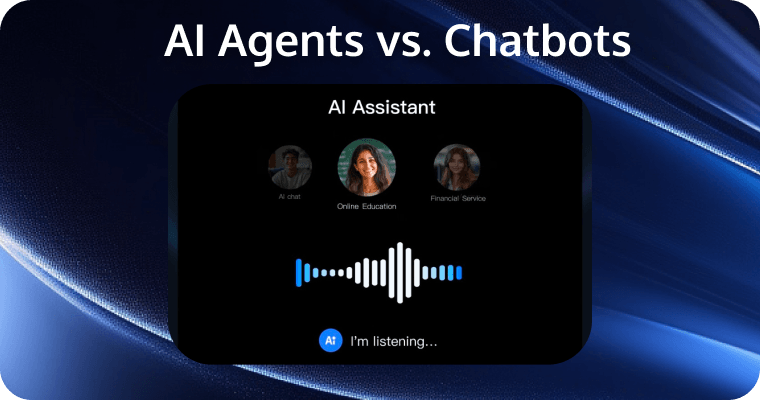 AI Agents vs. Chatbots

AI Assistant

AI chat

Online Education

Financial Service

AI

I'm listening...